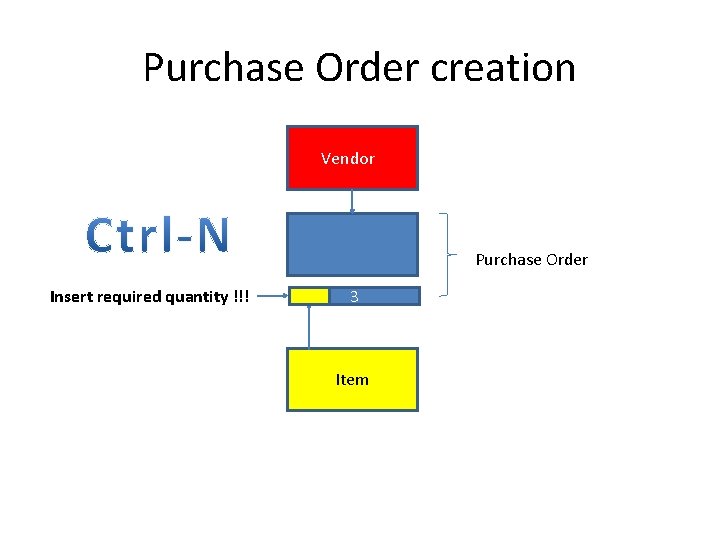 Purchase Order creation

Vendor

Ctrl-N

Purchase Order

Insert required quantity !!!

3

Item